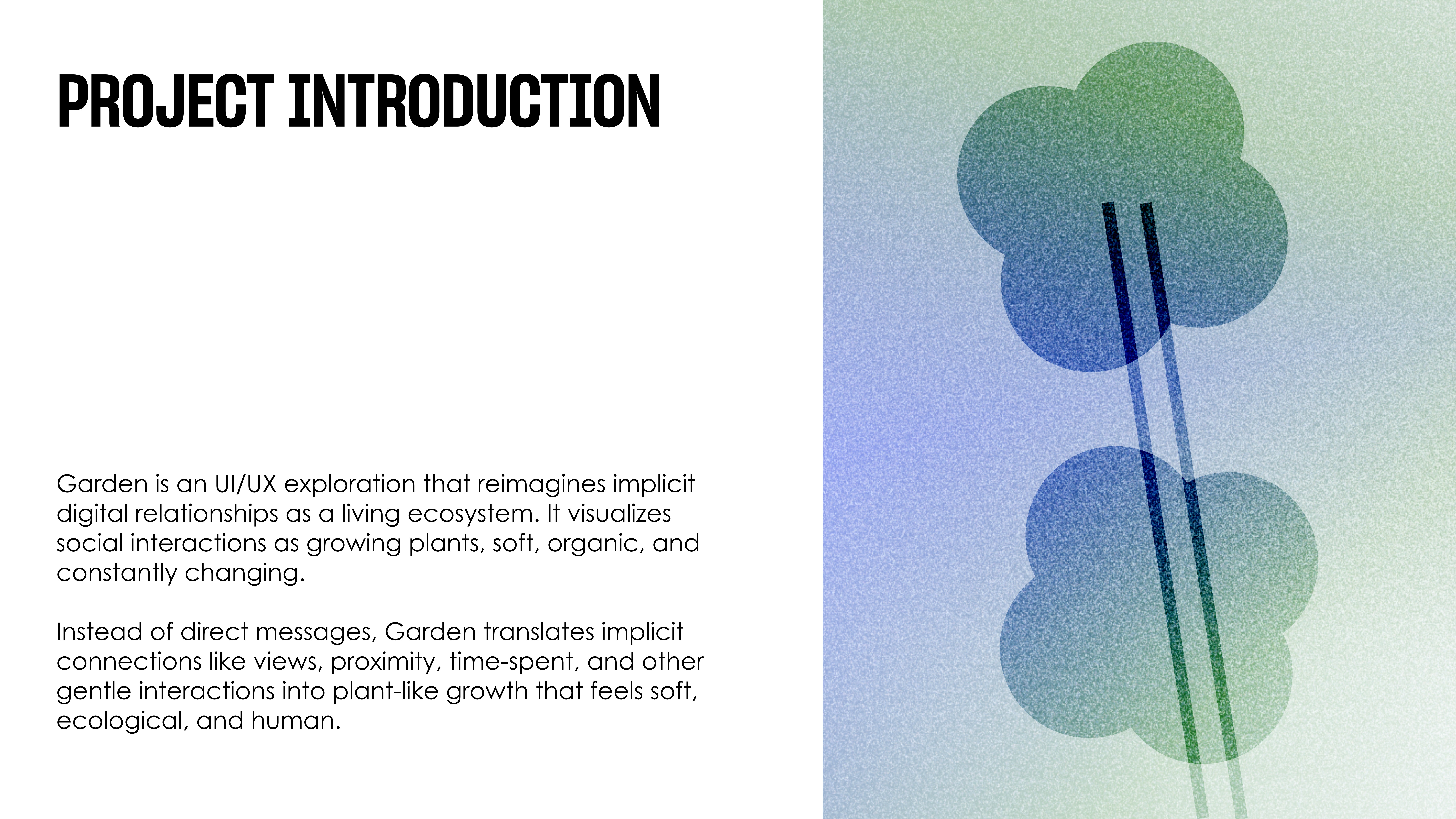 PROJECT INTRODUCTION

Garden is an UI/UX exploration that reimagines implicit digital relationships as a living ecosystem. It visualizes social interactions as growing plants, soft, organic, and constantly changing.

Instead of direct messages, Garden translates implicit connections like views, proximity, time-spent, and other gentle interactions into plant-like growth that feels soft, ecological, and human.